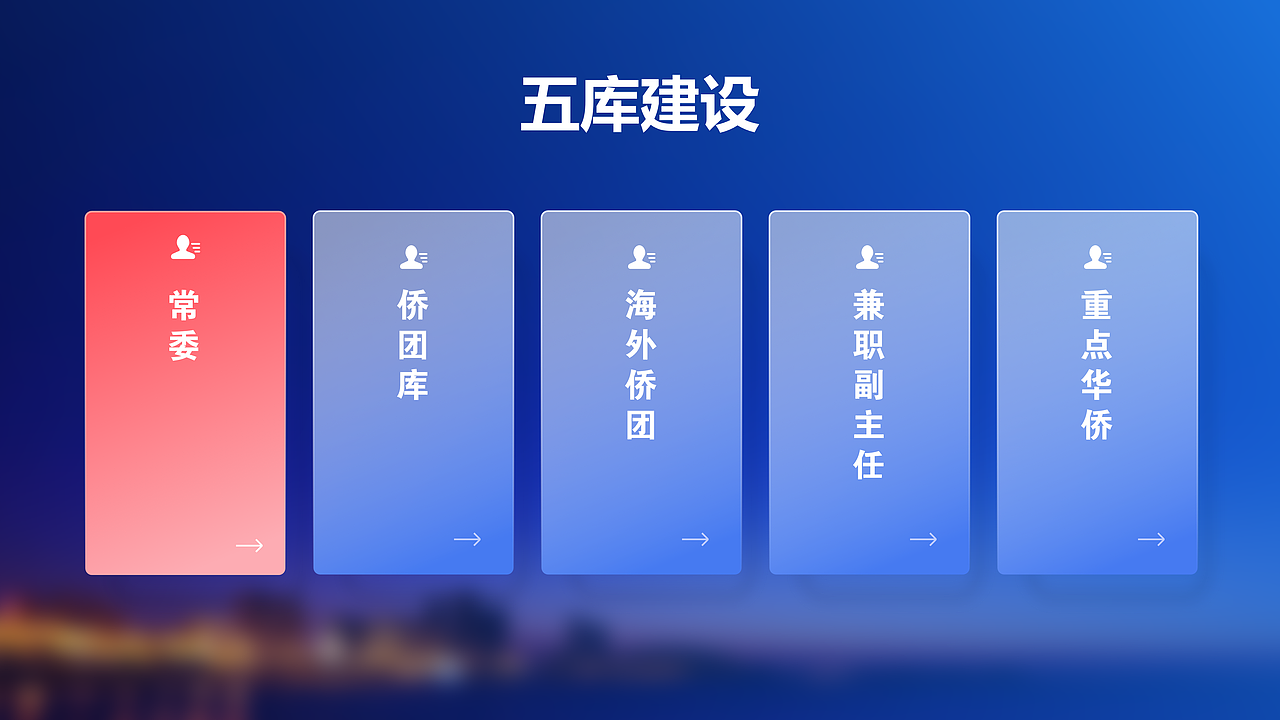 五库建设

常委

侨团库

海外侨团

兼职副主任

重点华侨